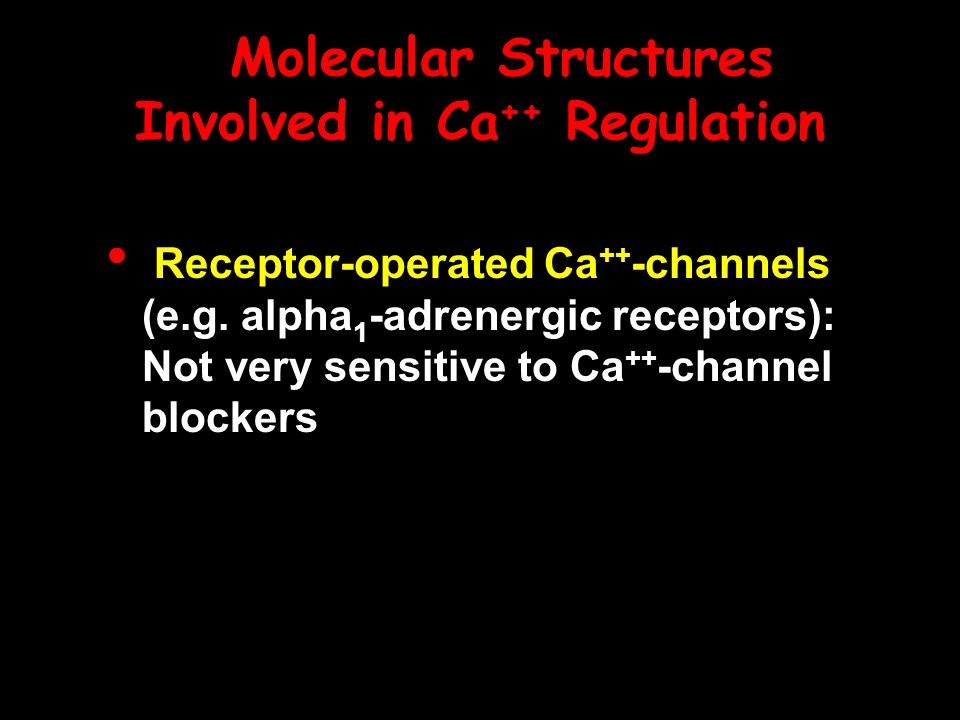 Molecular Structures Involved in $Ca^{++}$ Regulation

• Receptor-operated $Ca^{++}$-channels (e.g. $alpha_1$-adrenergic receptors): Not very sensitive to $Ca^{++}$-channel blockers